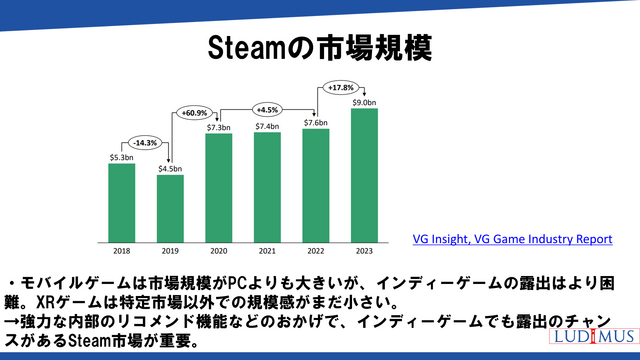 Steamの市場規模

-14.3%
+60.9%
+4.5%
+17.8%

$5.3bn
$4.5bn
$7.3bn
$7.4bn
$7.6bn
$9.0bn

2018
2019
2020
2021
2022
2023

VG Insight, VG Game Industry Report

・モバイルゲームは市場規模がPCよりも大きいが、インディーゲームの露出はより困難。XRゲームは特定市場以外での規模感がまだ小さい。
→強力な内部のリコメンド機能などのおかげで、インディーゲームでも露出のチャンスがあるSteam市場が重要。

LUDIMUS